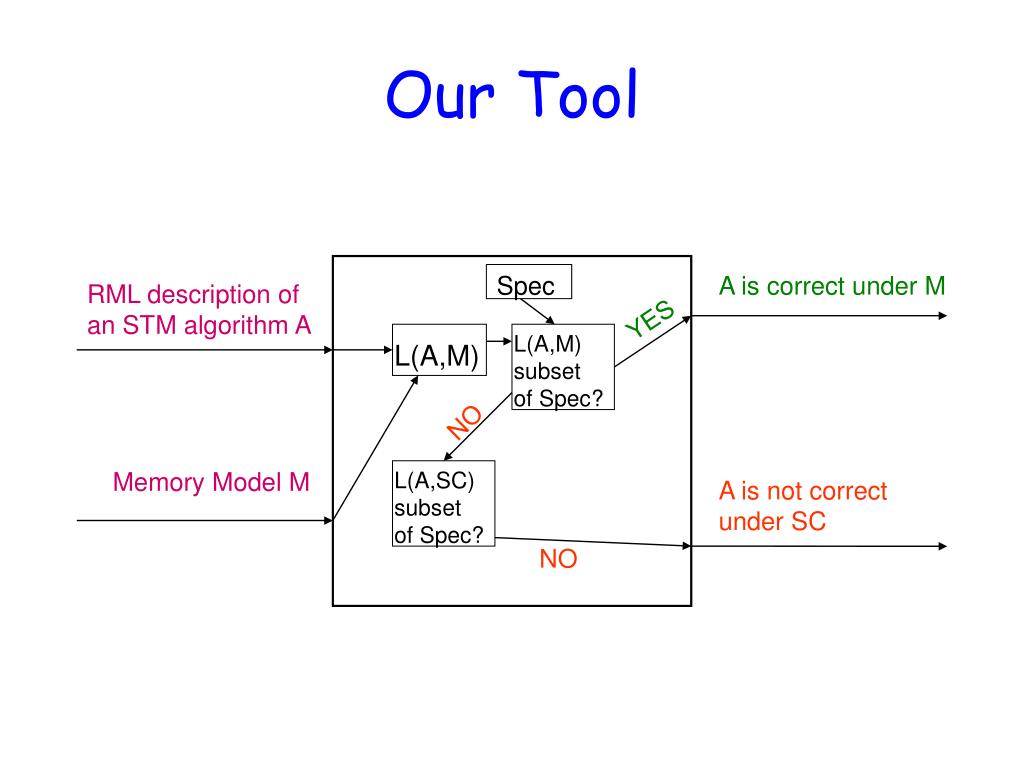 Our Tool

RML description of an STM algorithm A

Memory Model M

Spec

L(A,M)

L(A,M) subset of Spec?

YES

NO

L(A,SC) subset of Spec?

NO

A is correct under M

A is not correct under SC